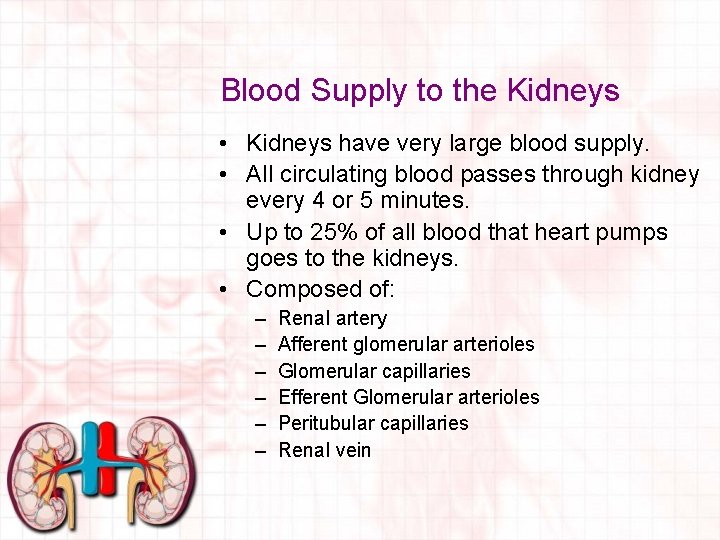 Blood Supply to the Kidneys

• Kidneys have very large blood supply.
• All circulating blood passes through kidney every 4 or 5 minutes.
• Up to 25% of all blood that heart pumps goes to the kidneys.
• Composed of:
  – Renal artery
  – Afferent glomerular arterioles
  – Glomerular capillaries
  – Efferent Glomerular arterioles
  – Peritubular capillaries
  – Renal vein